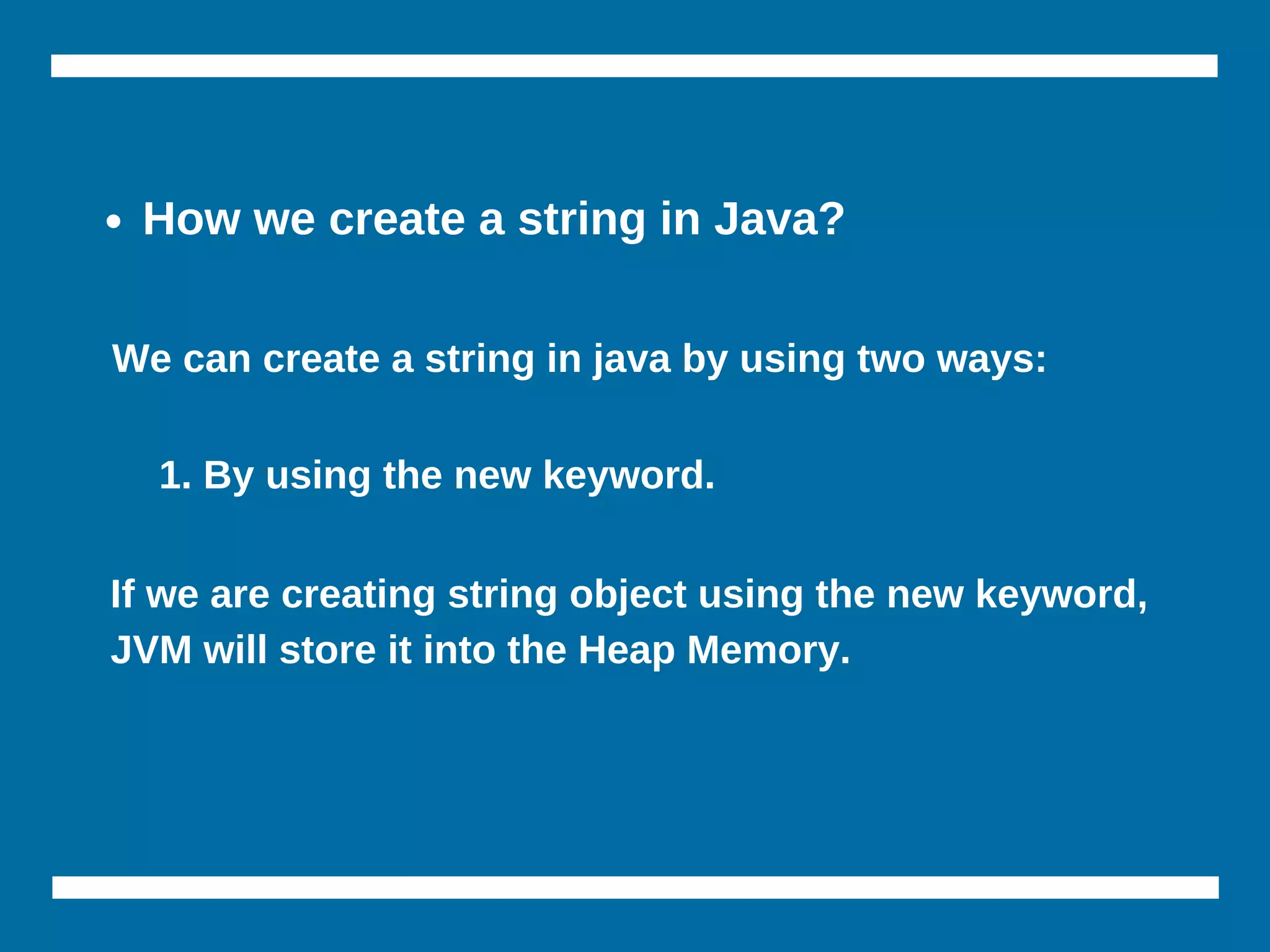 • How we create a string in Java?

We can create a string in java by using two ways:

1. By using the new keyword.

If we are creating string object using the new keyword, JVM will store it into the Heap Memory.